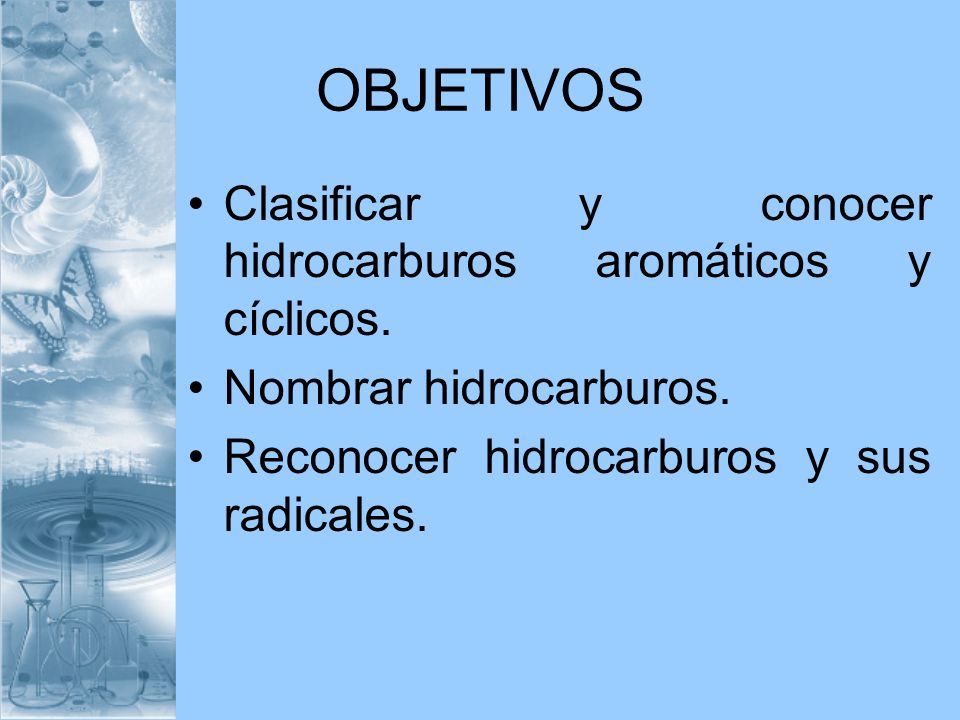 OBJETIVOS

• Clasificar y conocer hidrocarburos aromáticos y cíclicos.
• Nombrar hidrocarburos.
• Reconocer hidrocarburos y sus radicales.